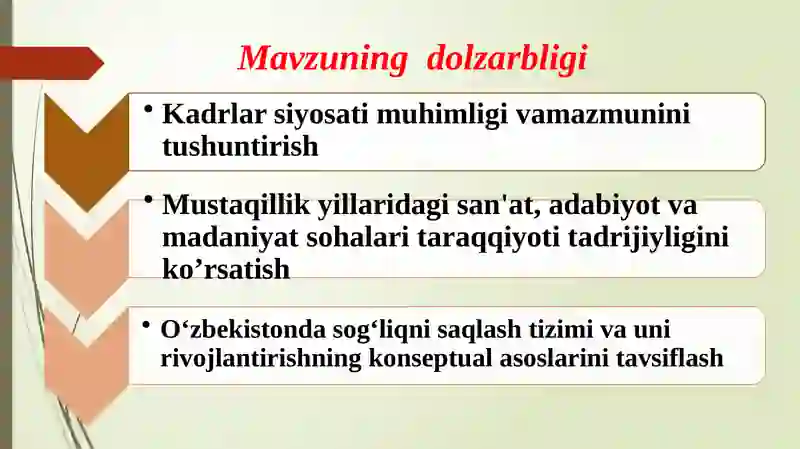 Mavzuning dolzarbligi

• Kadrlar siyosati muhimligi vamazmunini tushuntirish

• Mustaqillik yillaridagi san'at, adabiyot va madaniyat sohalari taraqqiyoti tadrijiyligini ko’rsatish

• O‘zbekistonda sog‘liqni saqlash tizimi va uni rivojlantirishning konseptual asoslarini tavsiflash